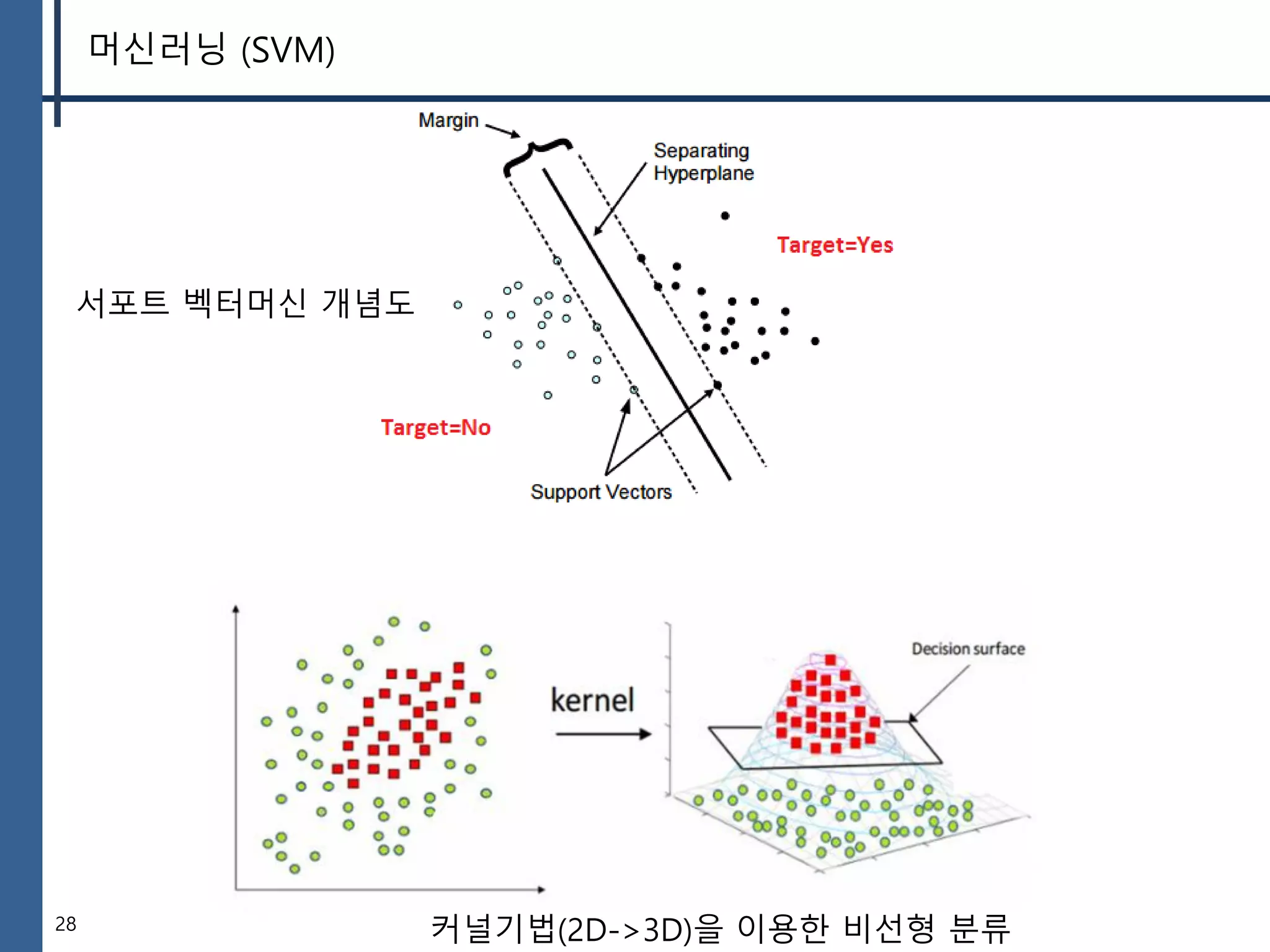 머신러닝 (SVM)

Margin

Separating Hyperplane

Target=Yes

서포트 벡터머신 개념도

Target=No

Support Vectors

kernel

Decision surface

28

커널기법(2D->3D)을 이용한 비선형 분류